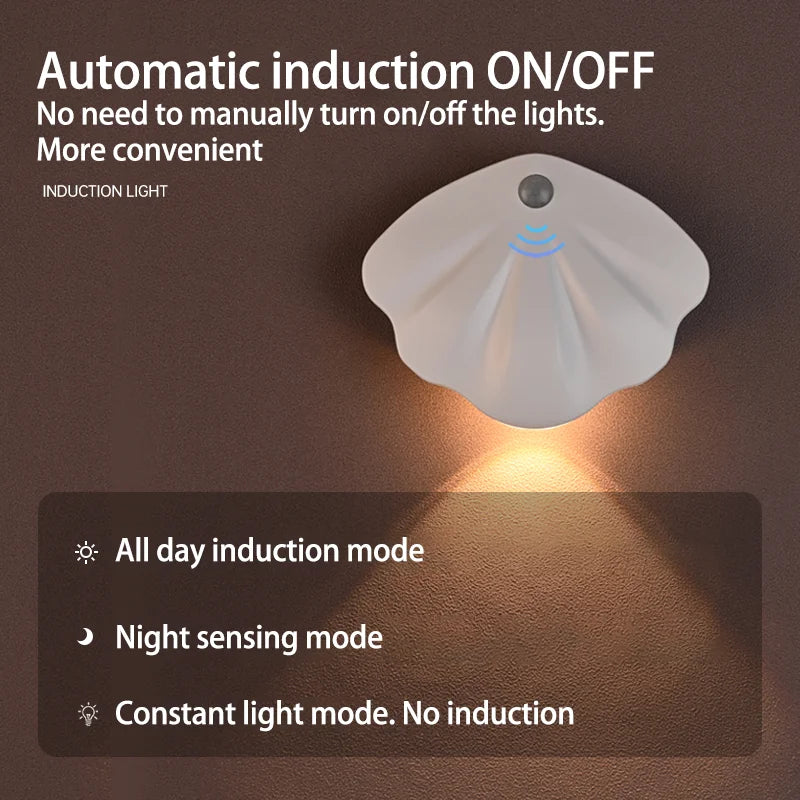 Automatic induction ON/OFF
No need to manually turn on/off the lights.
More convenient

INDUCTION LIGHT

All day induction mode

Night sensing mode

Constant light mode. No induction